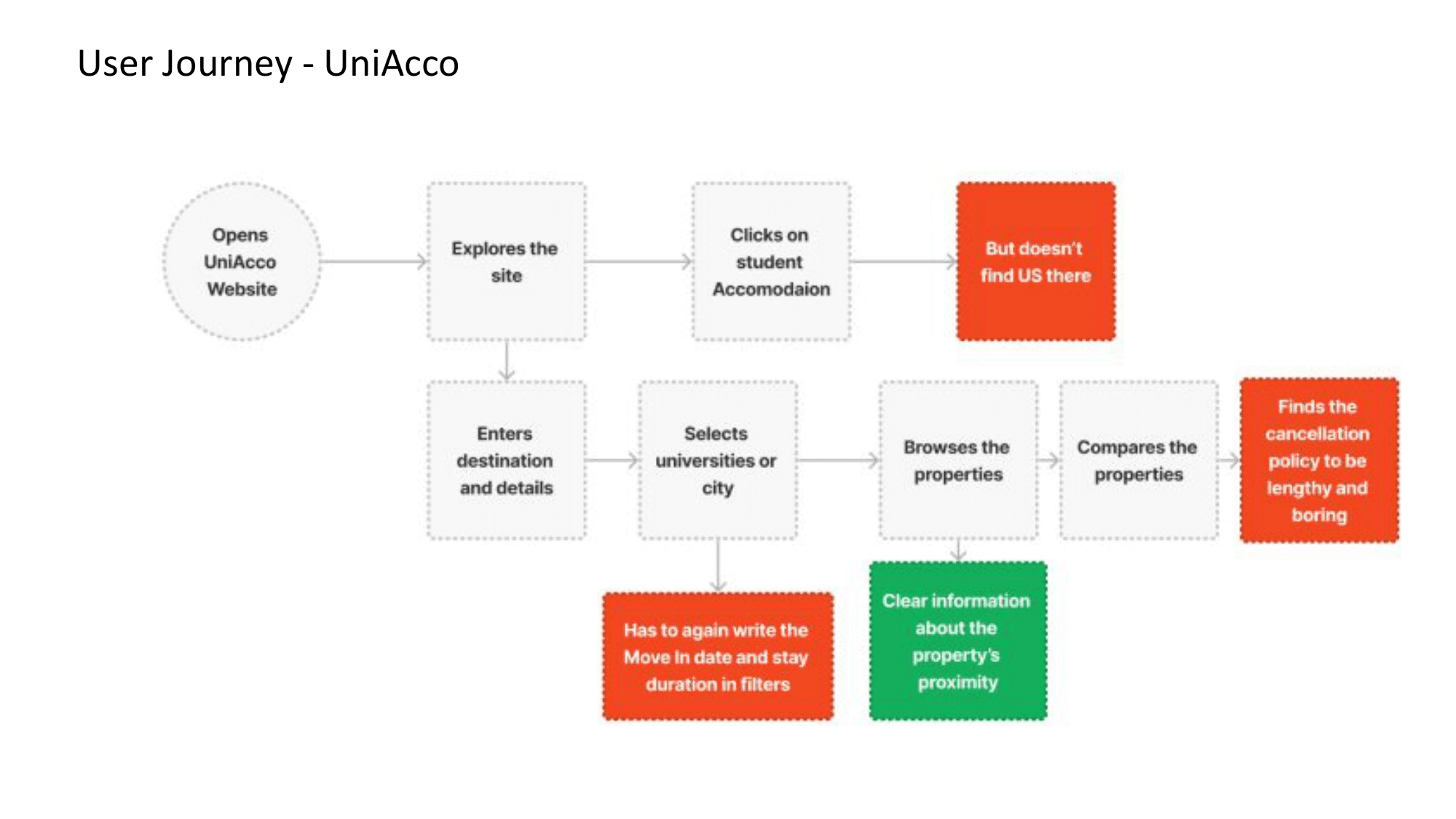 User Journey - UniAcco

Opens UniAcco Website

Explores the site

Clicks on student Accomodaion

But doesn't find US there

Enters destination and details

Selects universities or city

Browses the properties

Compares the properties

Finds the cancellation policy to be lengthy and boring

Has to again write the Move In date and stay duration in filters

Clear information about the property's proximity